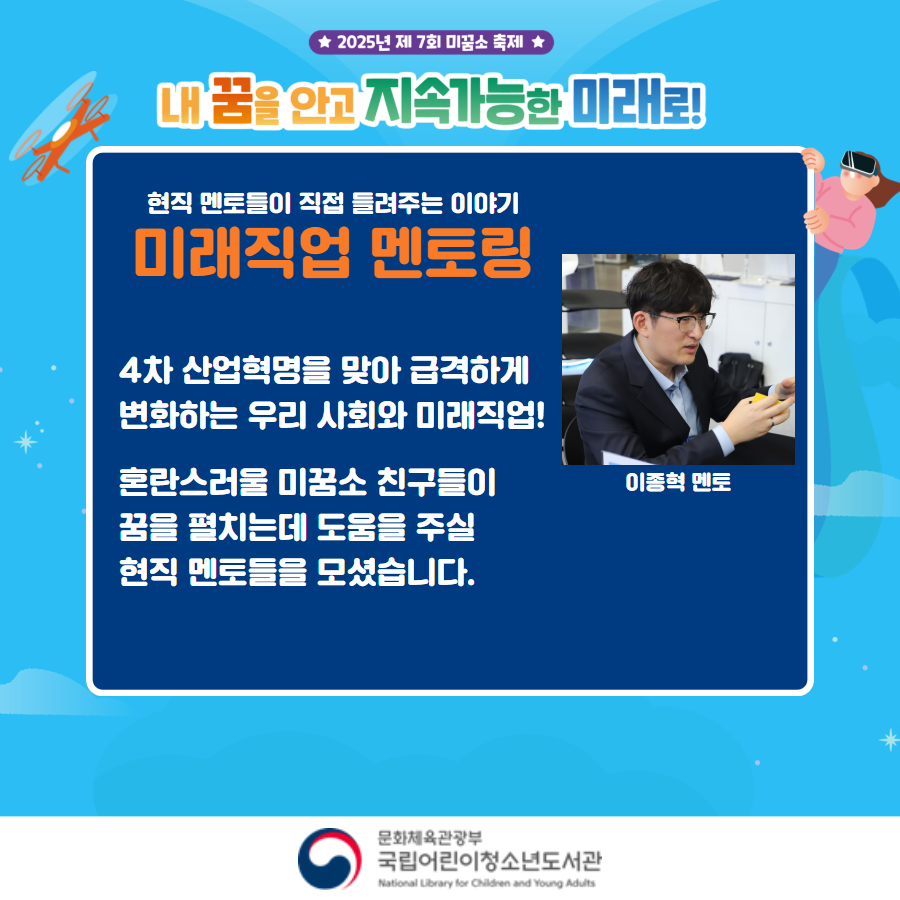 ★ 2025년 제 7회 미꿈소 축제 ★

내 꿈을 안고 지속가능한 미래로!

현직 멘토들이 직접 들려주는 이야기

미래직업 멘토링

4차 산업혁명을 맞아 급격하게 변화하는 우리 사회와 미래직업!

혼란스러울 미꿈소 친구들이 꿈을 펼치는데 도움을 주실 현직 멘토들을 모셨습니다.

이종혁 멘토

문화체육관광부
국립어린이청소년도서관
National Library for Children and Young Adults